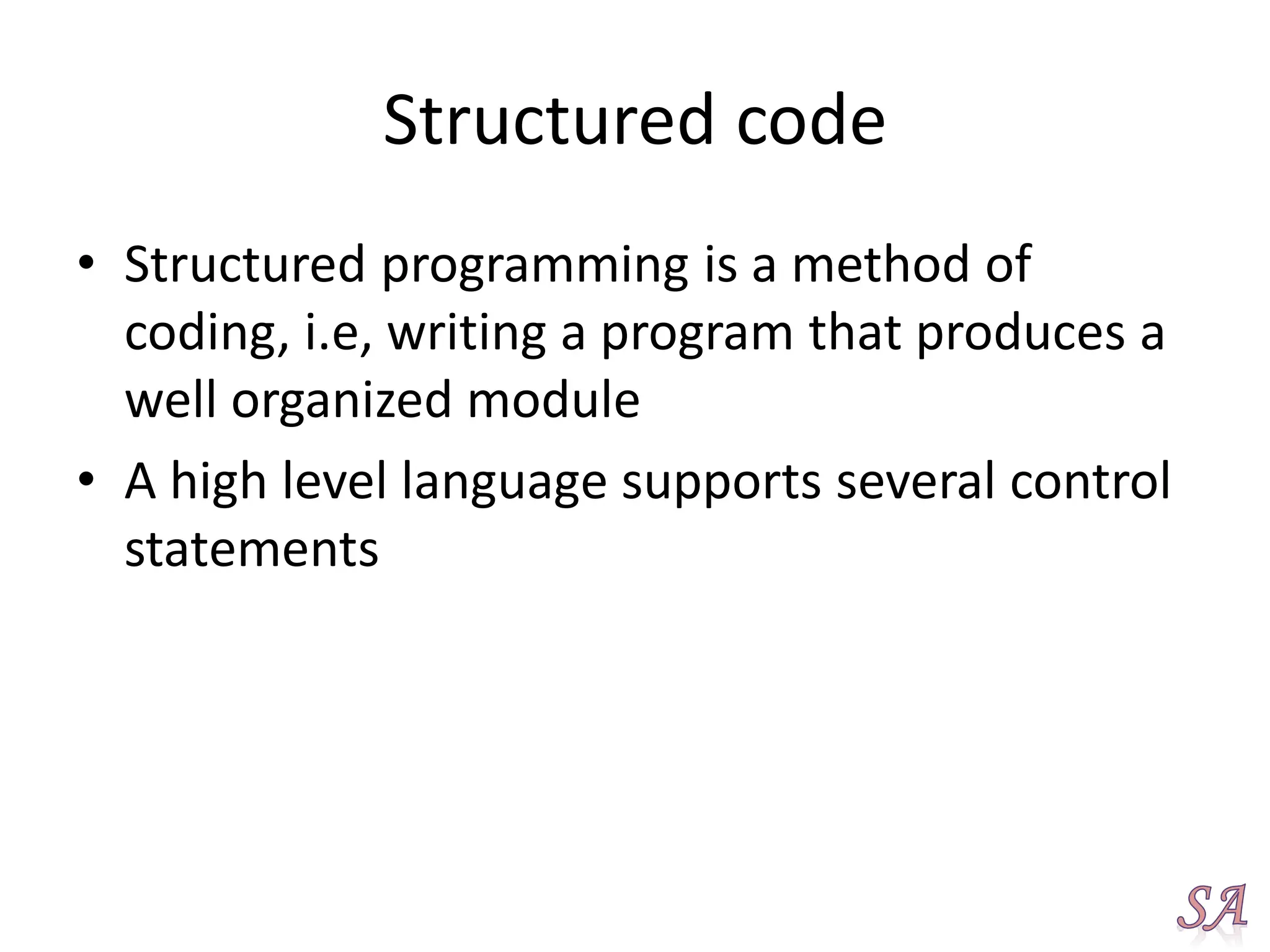 Structured code

• Structured programming is a method of coding, i.e, writing a program that produces a well organized module

• A high level language supports several control statements

SA